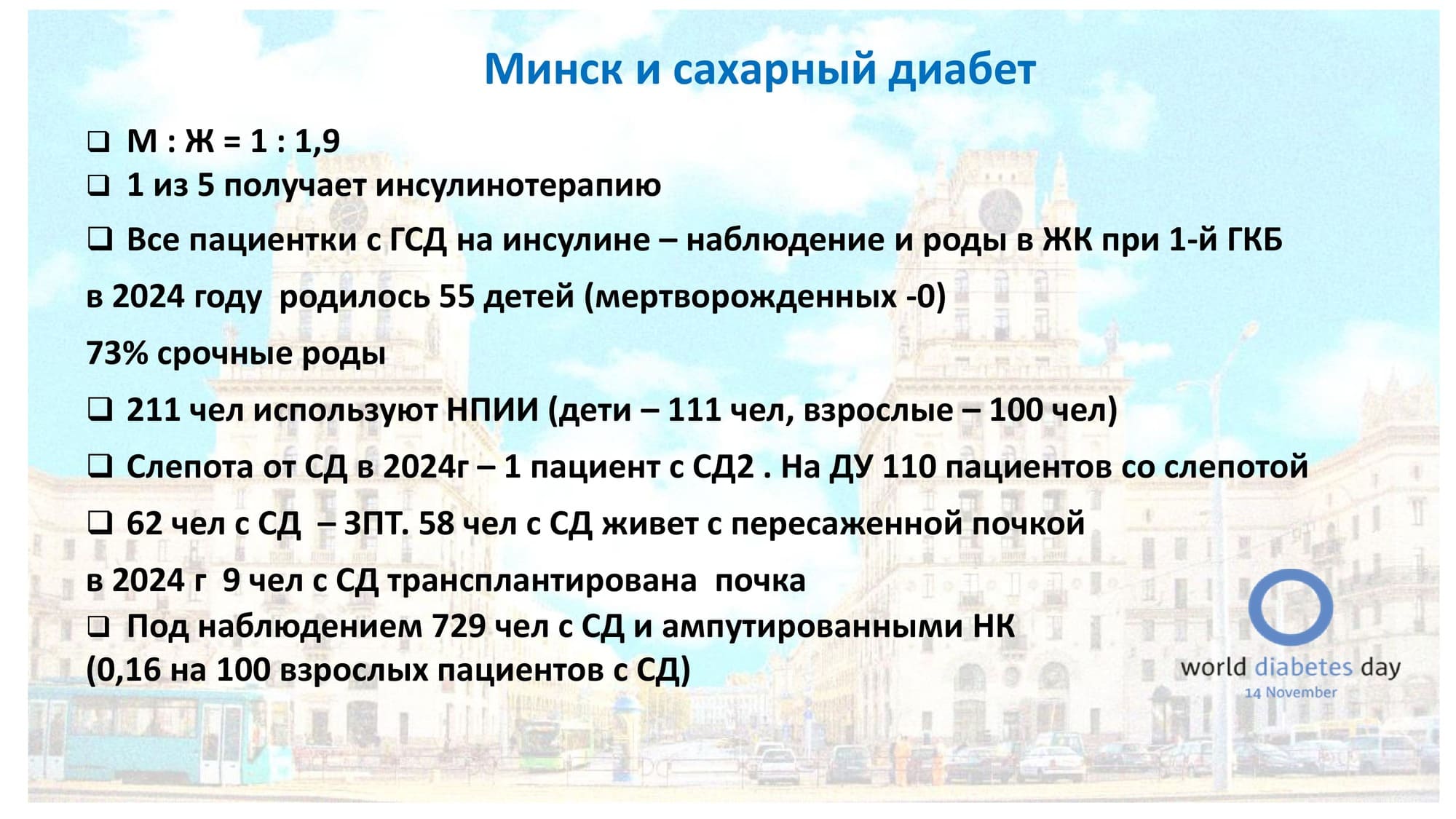 Минск и сахарный диабет

❑ М : Ж = 1 : 1,9

❑ 1 из 5 получает инсулинотерапию

❑ Все пациентки с ГСД на инсулине – наблюдение и роды в ЖК при 1-й ГКБ

в 2024 году родилось 55 детей (мертворожденных -0)

73% срочные роды

❑ 211 чел используют НПИИ (дети – 111 чел, взрослые – 100 чел)

❑ Слепота от СД в 2024г – 1 пациент с СД2 . На ДУ 110 пациентов со слепотой

❑ 62 чел с СД – ЗПТ. 58 чел с СД живет с пересаженной почкой

в 2024 г 9 чел с СД трансплантирована почка

❑ Под наблюдением 729 чел с СД и ампутированными НК (0,16 на 100 взрослых пациентов с СД)

world diabetes day
14 November